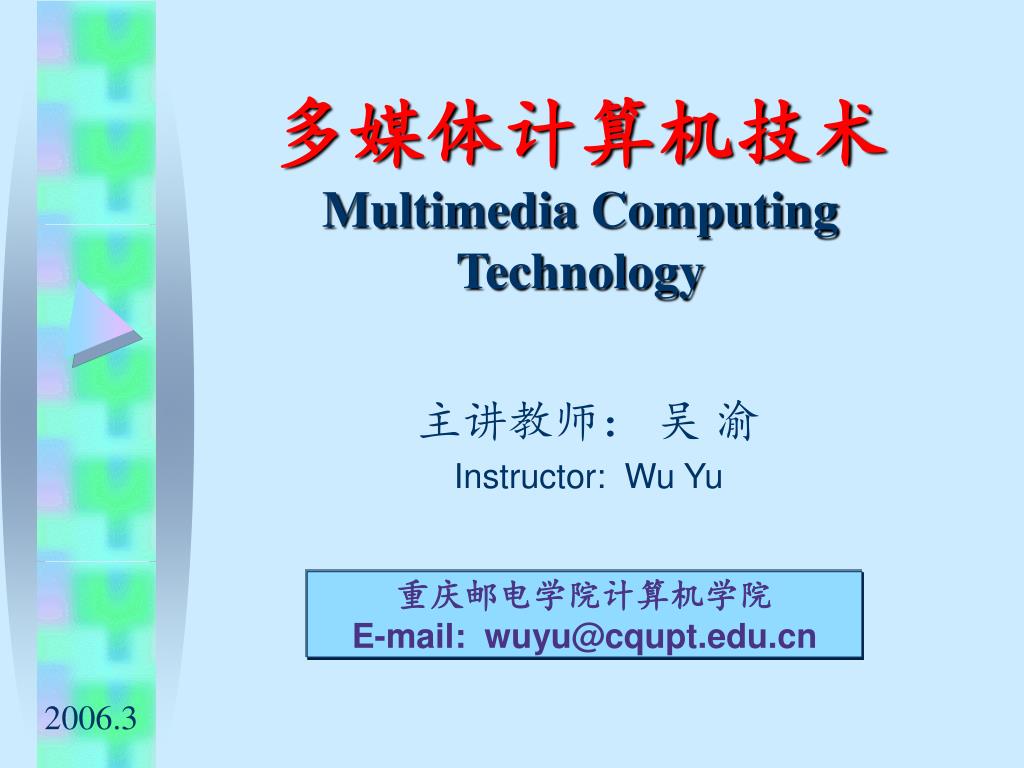 多媒体计算机技术
Multimedia Computing Technology

主讲教师： 吴 渝
Instructor: Wu Yu

重庆邮电学院计算机学院
E-mail: wuyu@cqupt.edu.cn

2006.3